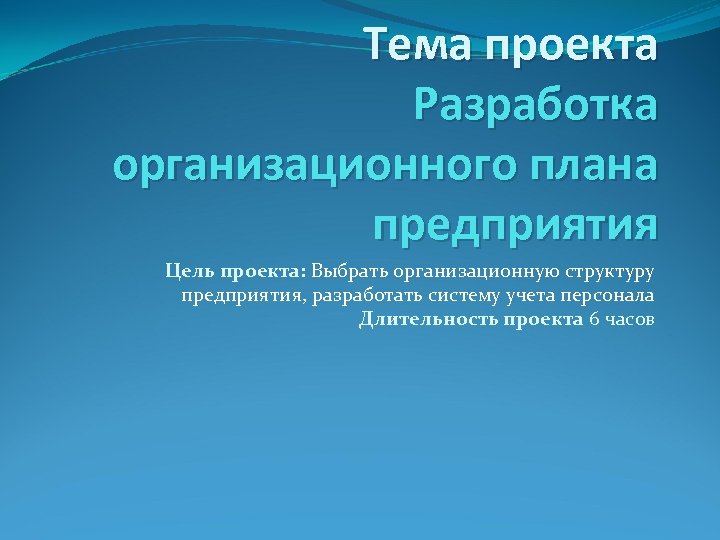 Тема проекта
Разработка организационного плана предприятия

Цель проекта: Выбрать организационную структуру предприятия, разработать систему учета персонала
Длительность проекта 6 часов